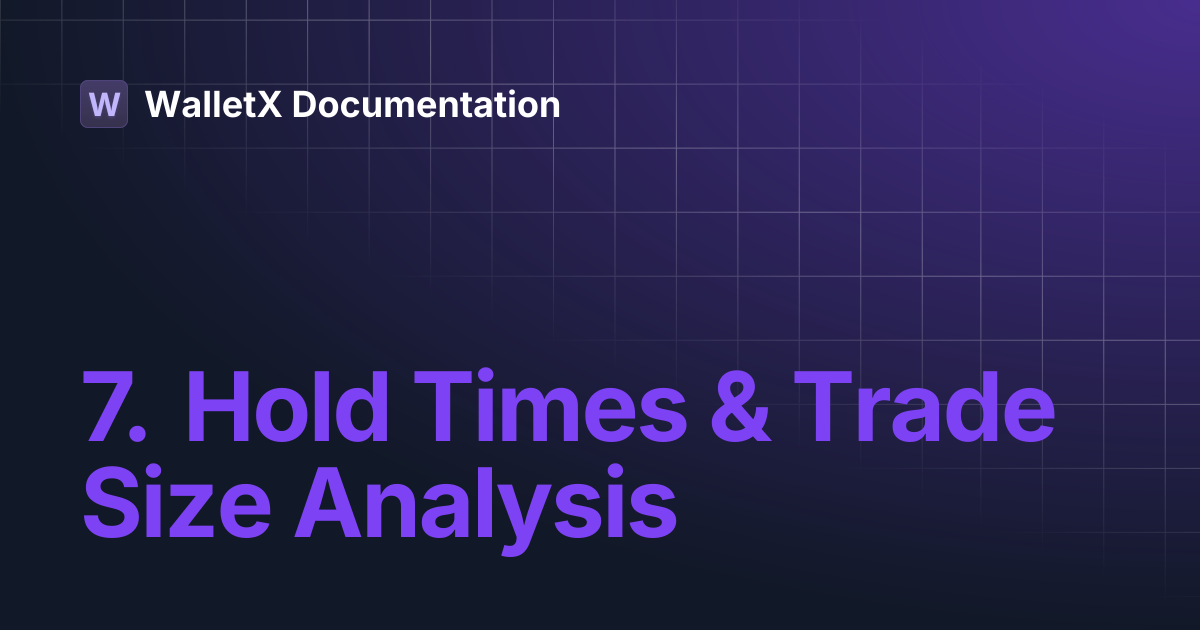 W WalletX Documentation

7. Hold Times & Trade Size Analysis